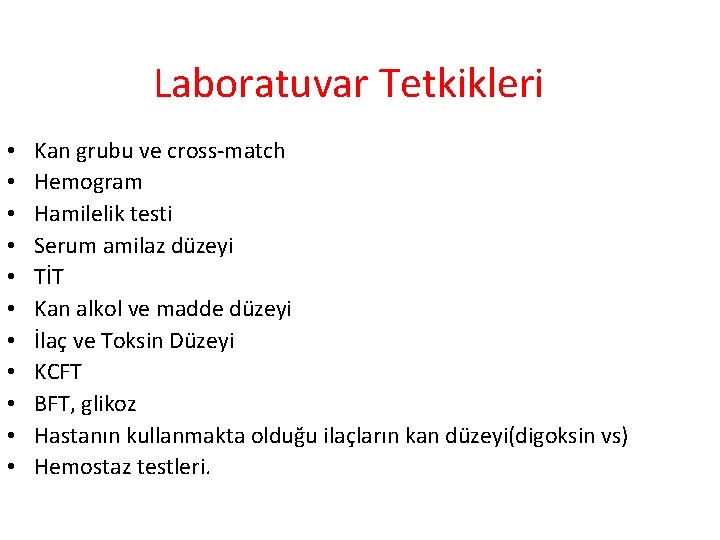 Laboratuvar Tetkikleri

• Kan grubu ve cross-match
• Hemogram
• Hamilelik testi
• Serum amilaz düzeyi
• TİT
• Kan alkol ve madde düzeyi
• İlaç ve Toksin Düzeyi
• KCFT
• BFT, glikoz
• Hastanın kullanmakta olduğu ilaçların kan düzeyi(digoksin vs)
• Hemostaz testleri.